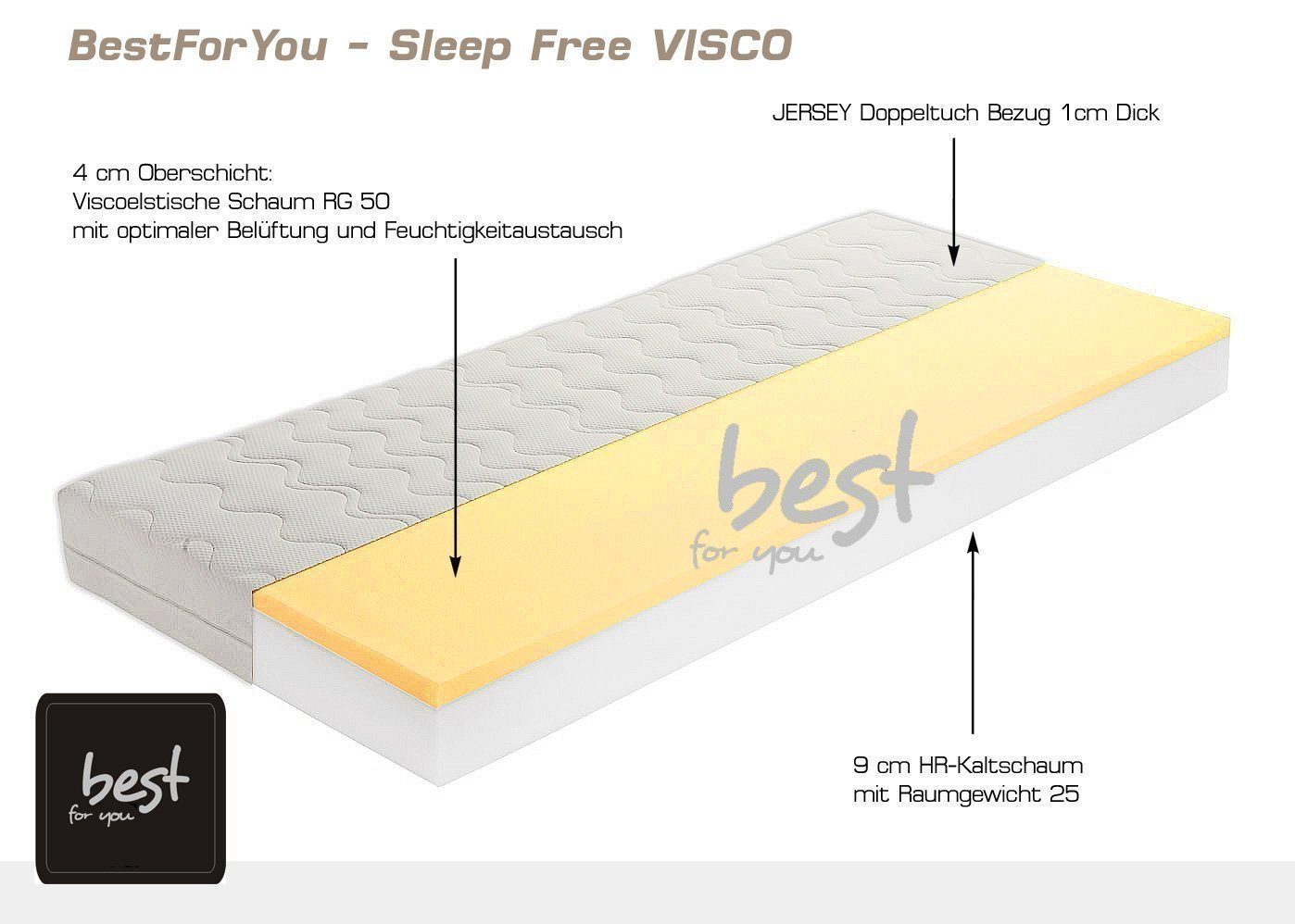 BestForYou - Sleep Free VISCO

JERSEY Doppeltuch Bezug 1cm Dick

4 cm Oberschicht:
Viscoelstische Schaum RG 50
mit optimaler Belüftung und Feuchtigkeitaustausch

best
for you

9 cm HR-Kaltschaum
mit Raumgewicht 25

best
for you